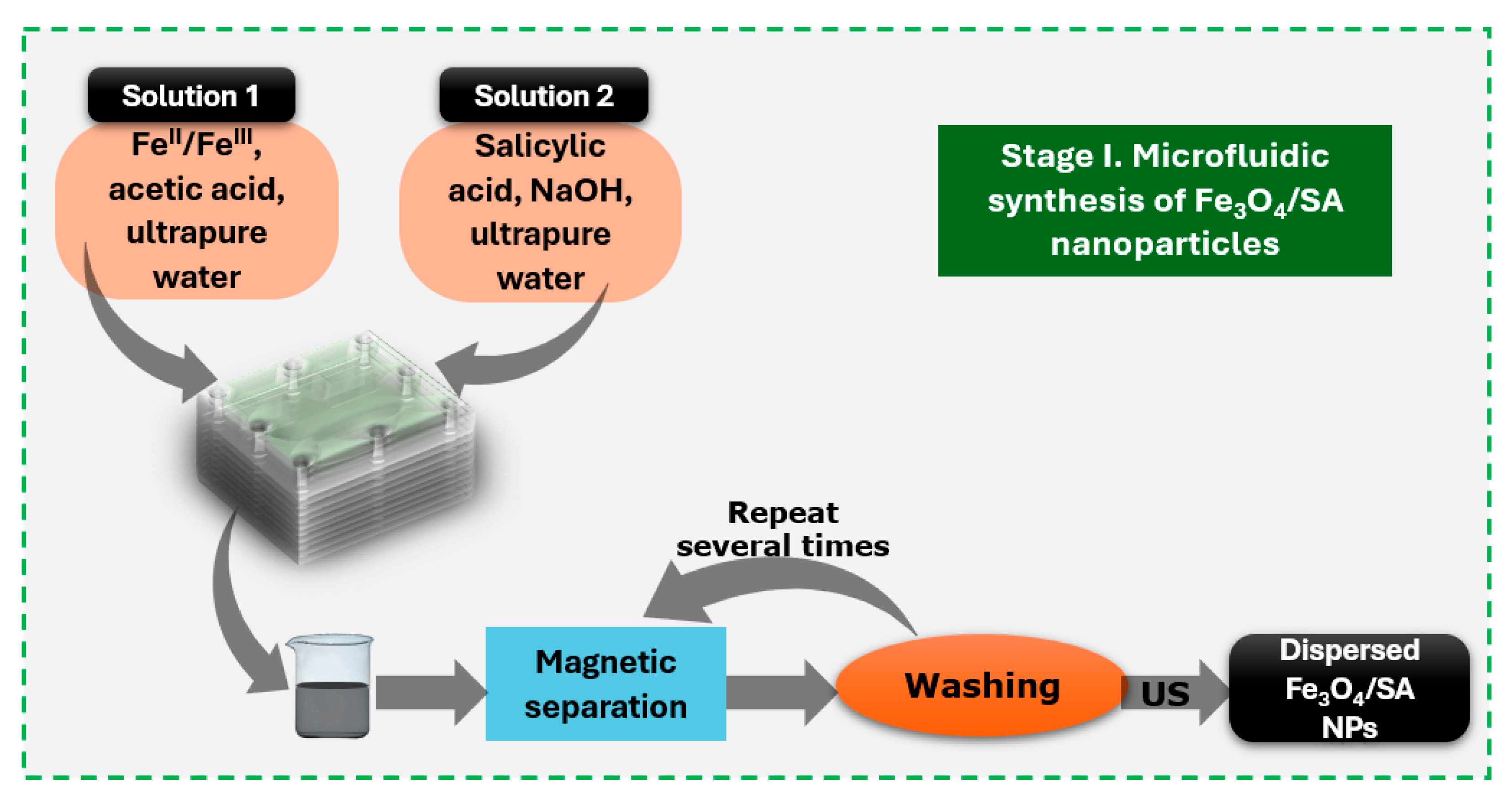 Solution 1

$Fe^{II}/Fe^{III}$, acetic acid, ultrapure water

Solution 2

Salicylic acid, NaOH, ultrapure water

Stage I. Microfluidic synthesis of $Fe_3O_4$/SA nanoparticles

Repeat several times

Magnetic separation

Washing

US

Dispersed $Fe_3O_4$/SA NPs